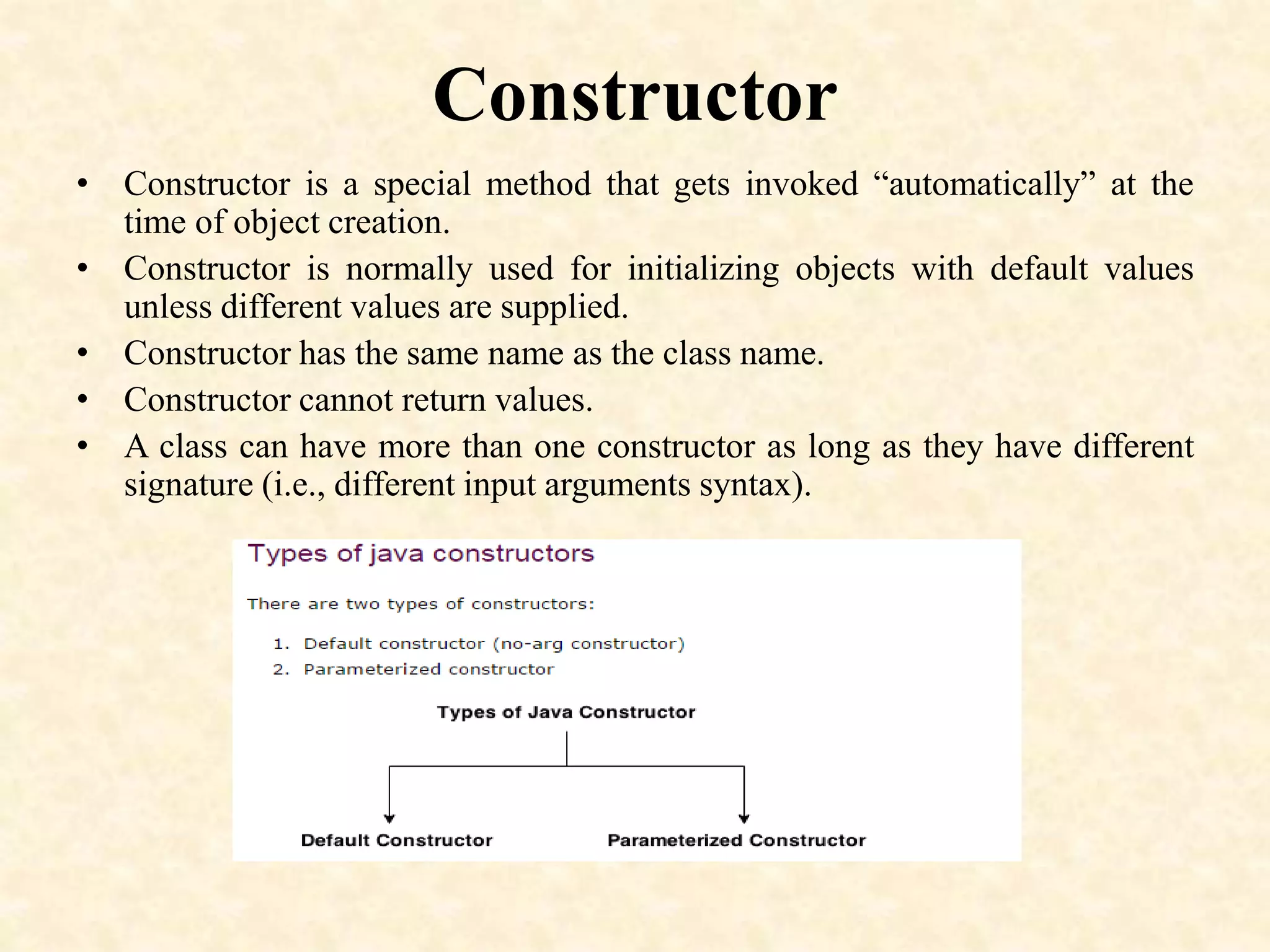 Constructor

• Constructor is a special method that gets invoked “automatically” at the time of object creation.
• Constructor is normally used for initializing objects with default values unless different values are supplied.
• Constructor has the same name as the class name.
• Constructor cannot return values.
• A class can have more than one constructor as long as they have different signature (i.e., different input arguments syntax).

Types of java constructors

There are two types of constructors:

1. Default constructor (no-arg constructor)
2. Parameterized constructor

Types of Java Constructor

Default Constructor

Parameterized Constructor